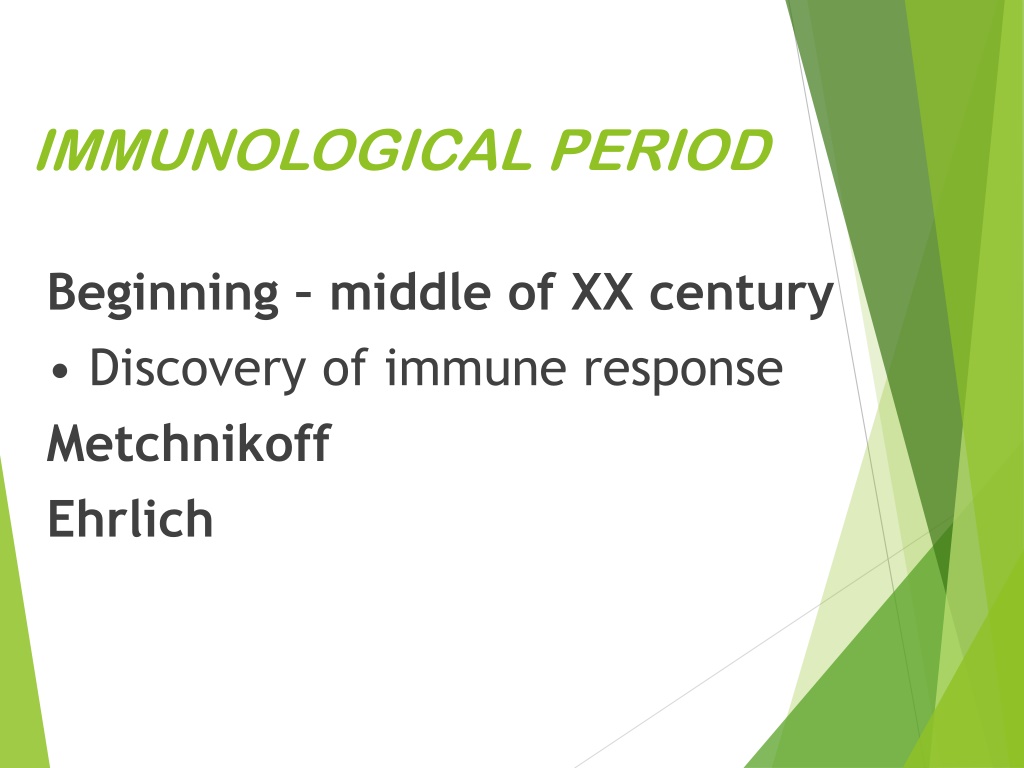 IMMUNOLOGICAL PERIOD

Beginning – middle of XX century
• Discovery of immune response
Metchnikoff
Ehrlich